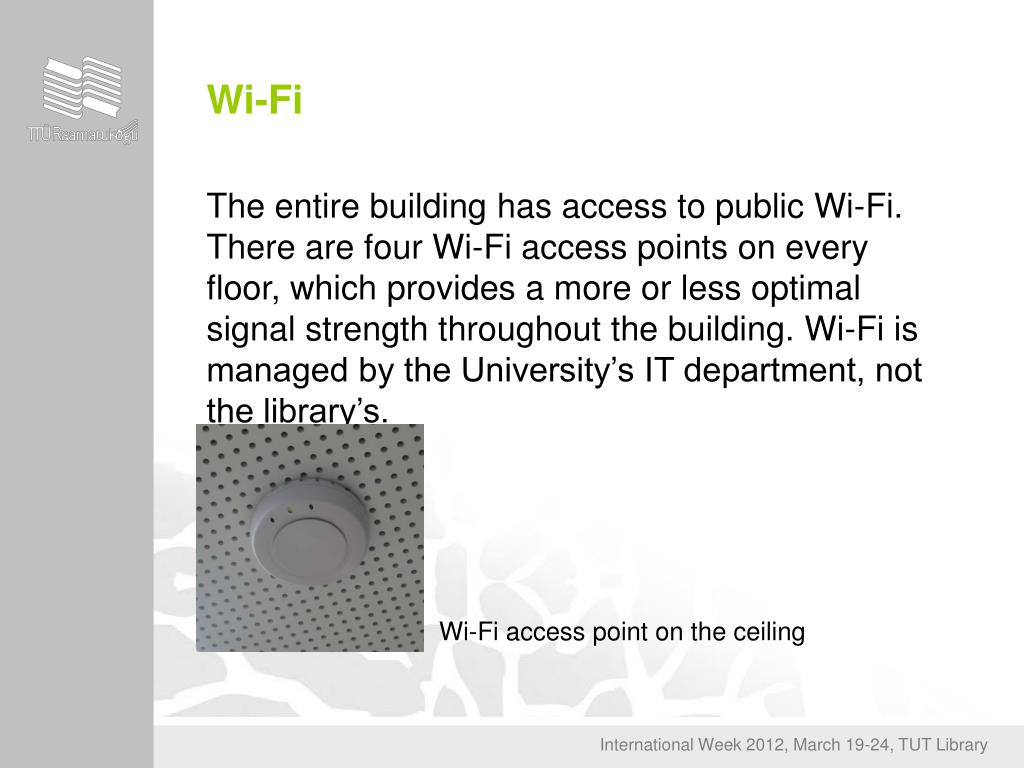 TTÜ Raamatukogu

Wi-Fi

The entire building has access to public Wi-Fi. There are four Wi-Fi access points on every floor, which provides a more or less optimal signal strength throughout the building. Wi-Fi is managed by the University's IT department, not the library's.

Wi-Fi access point on the ceiling

International Week 2012, March 19-24, TUT Library